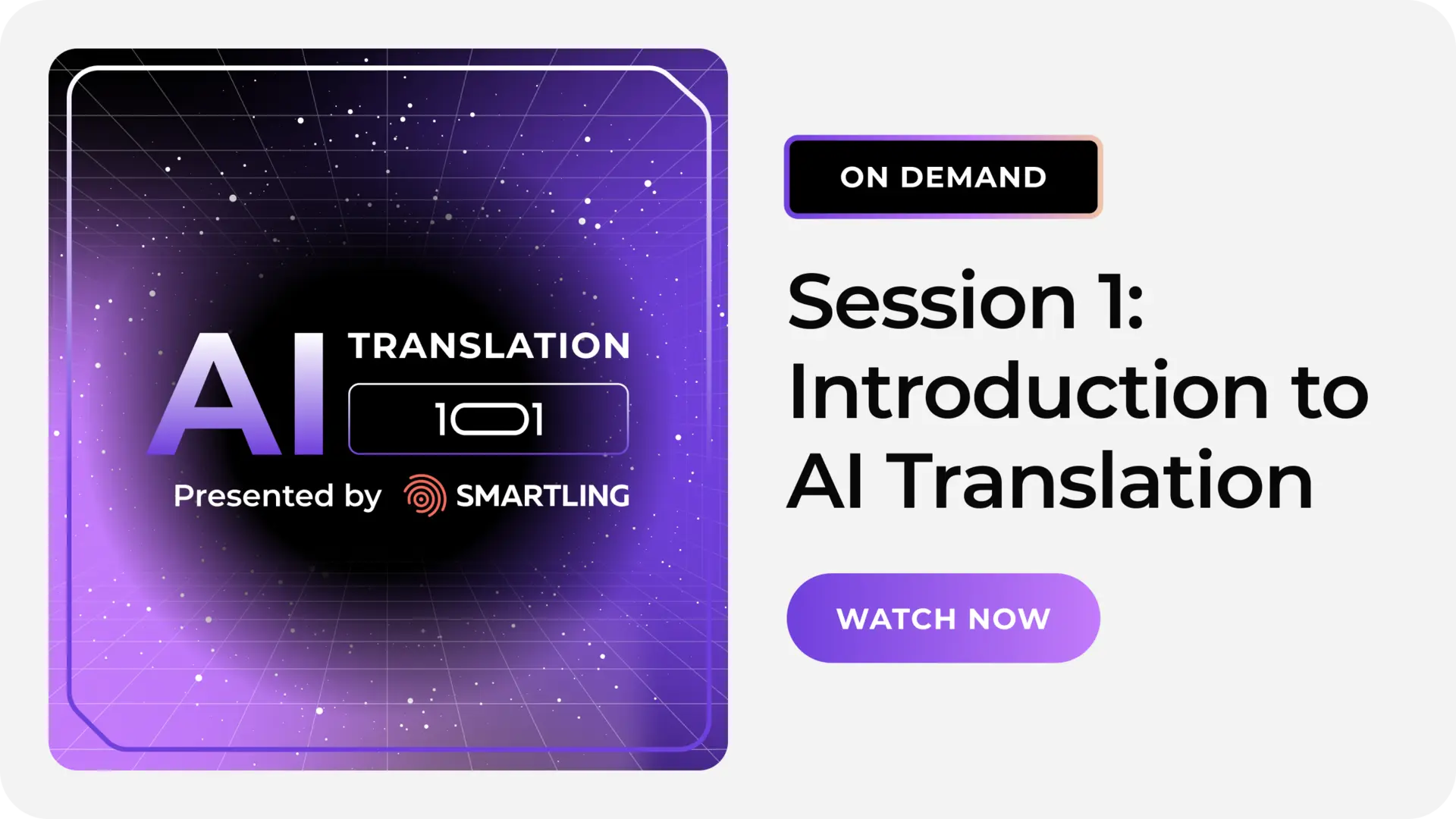 AI TRANSLATION
101
Presented by SMARTLING

ON DEMAND

Session 1: Introduction to AI Translation

WATCH NOW